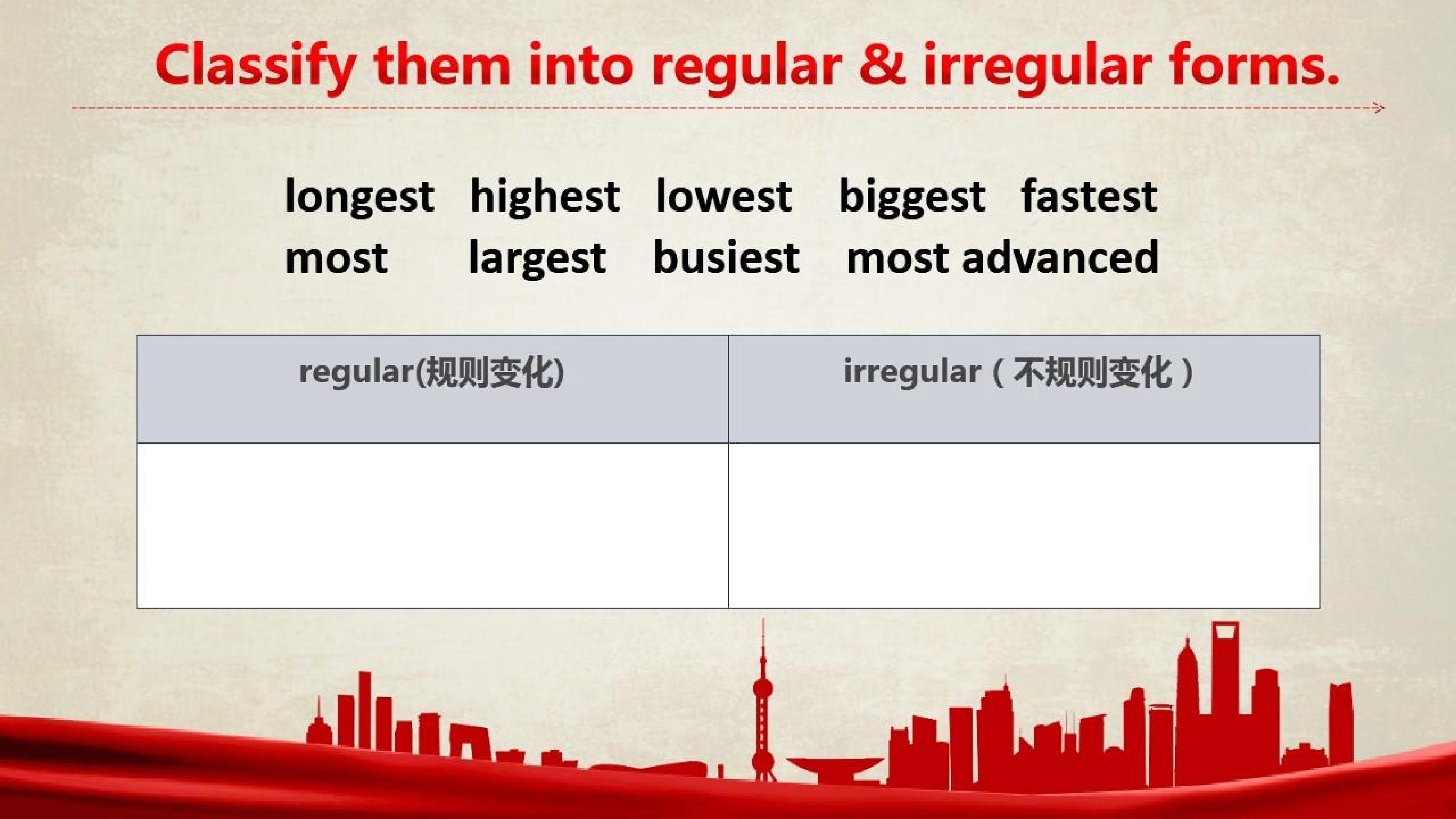 Classify them into regular & irregular forms.

longest highest lowest biggest fastest
most largest busiest most advanced

| regular(规则变化) | irregular（不规则变化） |
|---|---|
| | |